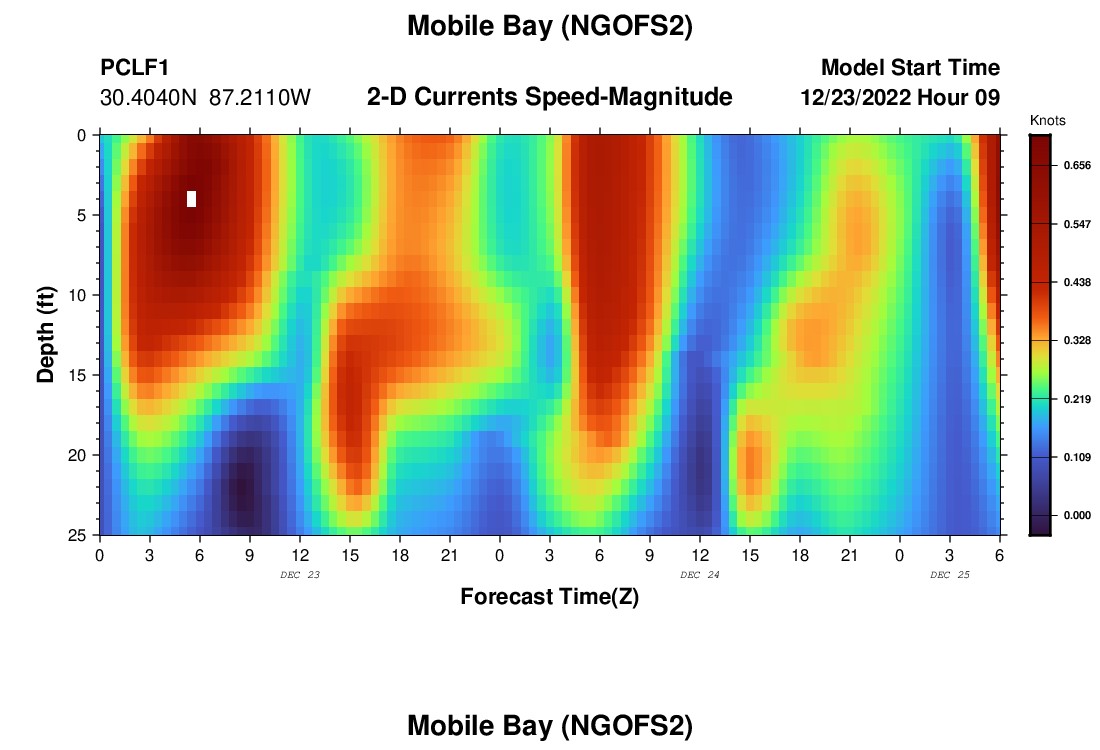 Mobile Bay (NGOFS2)

PCLF1
30.4040N 87.2110W

2-D Currents Speed-Magnitude

Model Start Time
12/23/2022 Hour 09

Knots
0.656
0.547
0.438
0.328
0.219
0.109
0.000

Depth (ft)
0
5
10
15
20
25

0 3 6 9 12 15 18 21 0 3 6 9 12 15 18 21 0 3 6
DEC 23
DEC 24
DEC 25

Forecast Time(Z)

Mobile Bay (NGOFS2)